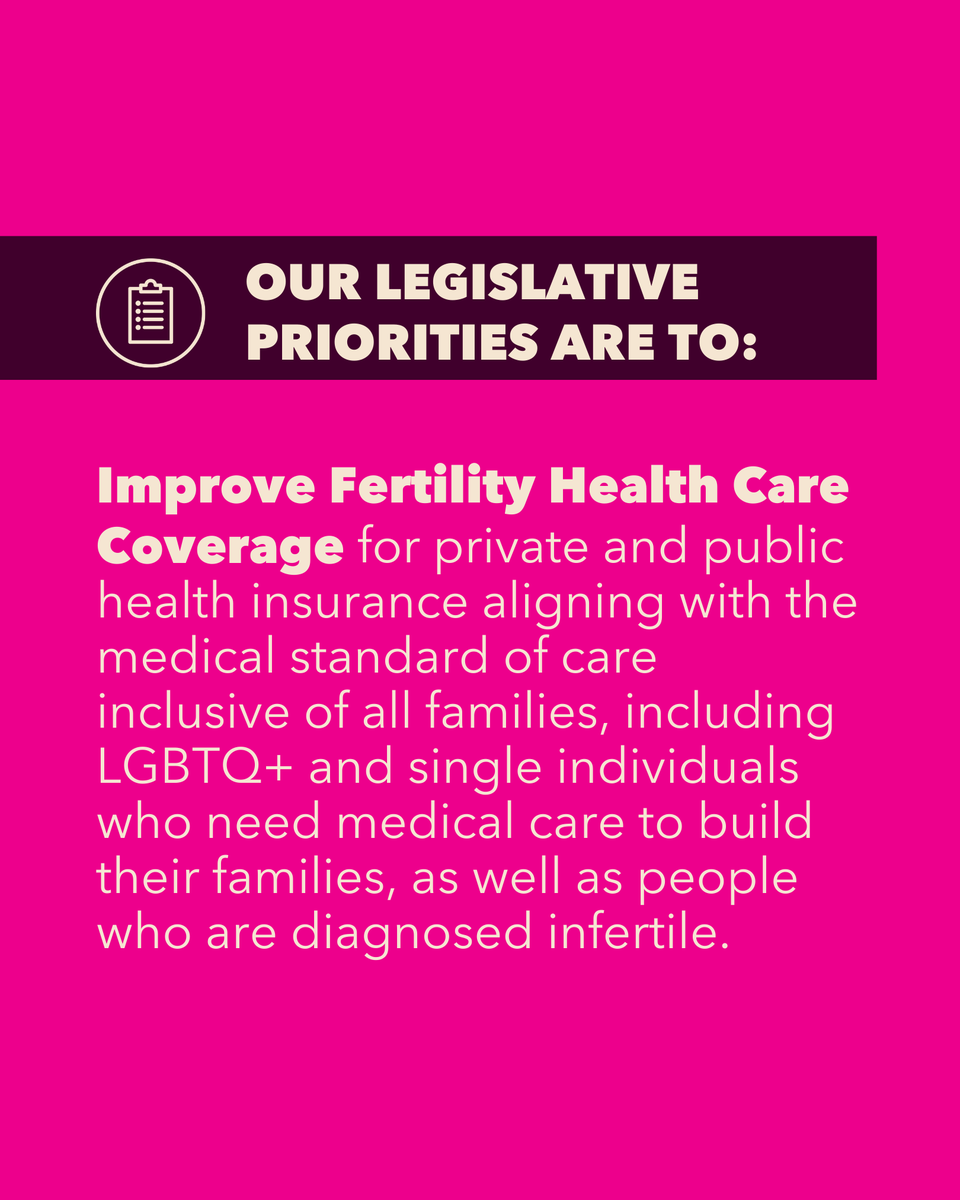 OUR LEGISLATIVE PRIORITIES ARE TO:

Improve Fertility Health Care Coverage for private and public health insurance aligning with the medical standard of care inclusive of all families, including LGBTQ+ and single individuals who need medical care to build their families, as well as people who are diagnosed infertile.